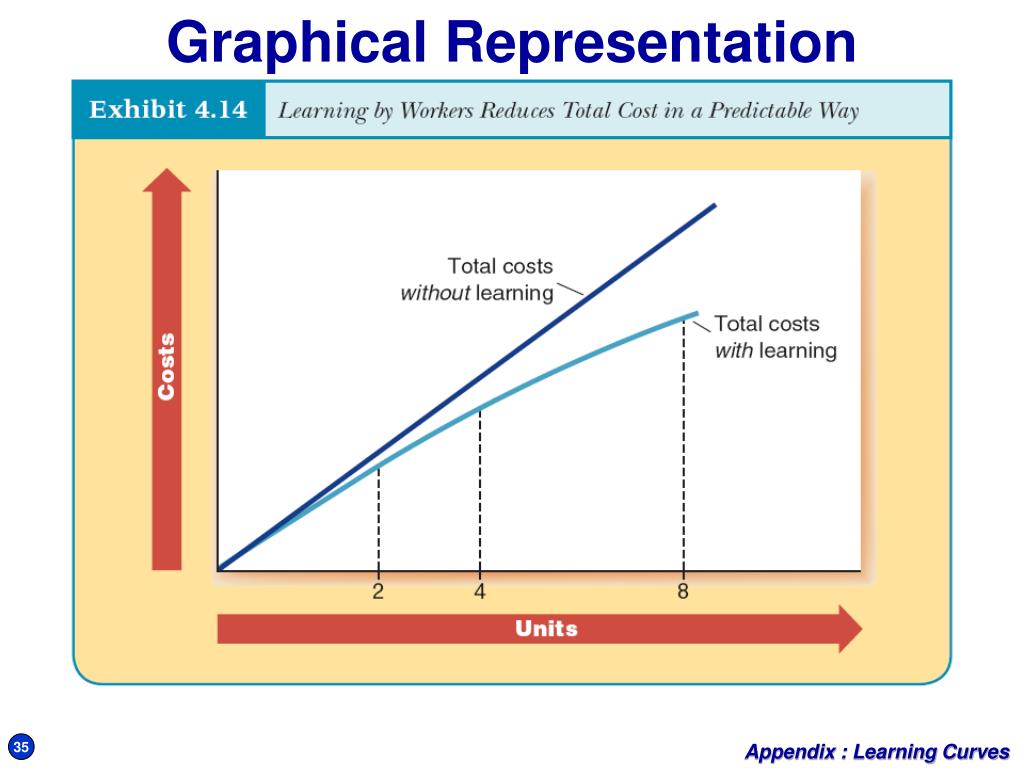 Graphical Representation

Exhibit 4.14 Learning by Workers Reduces Total Cost in a Predictable Way

Costs

Total costs
without learning

Total costs
with learning

2
4
8

Units

35

Appendix : Learning Curves